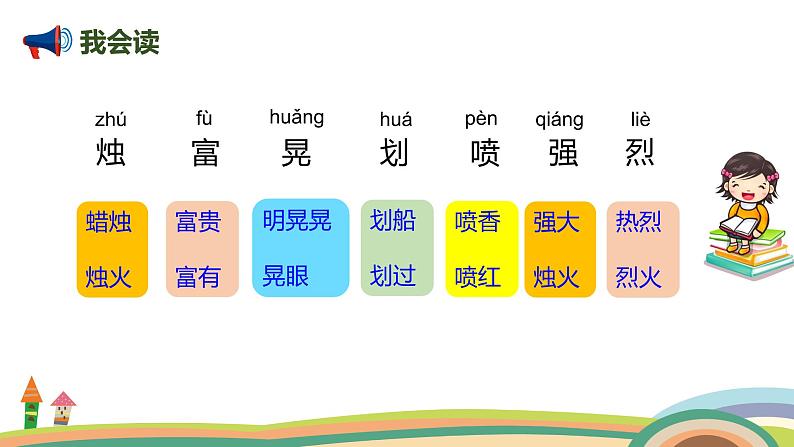 我会读

zhú 烛　fù 富　huǎng 晃　huá 划　pèn 喷　qiáng 强　liè 烈

蜡烛
烛火

富贵
富有

明晃晃
晃眼

划船
划过

喷香
喷红

强大
烛火

热烈
烈火